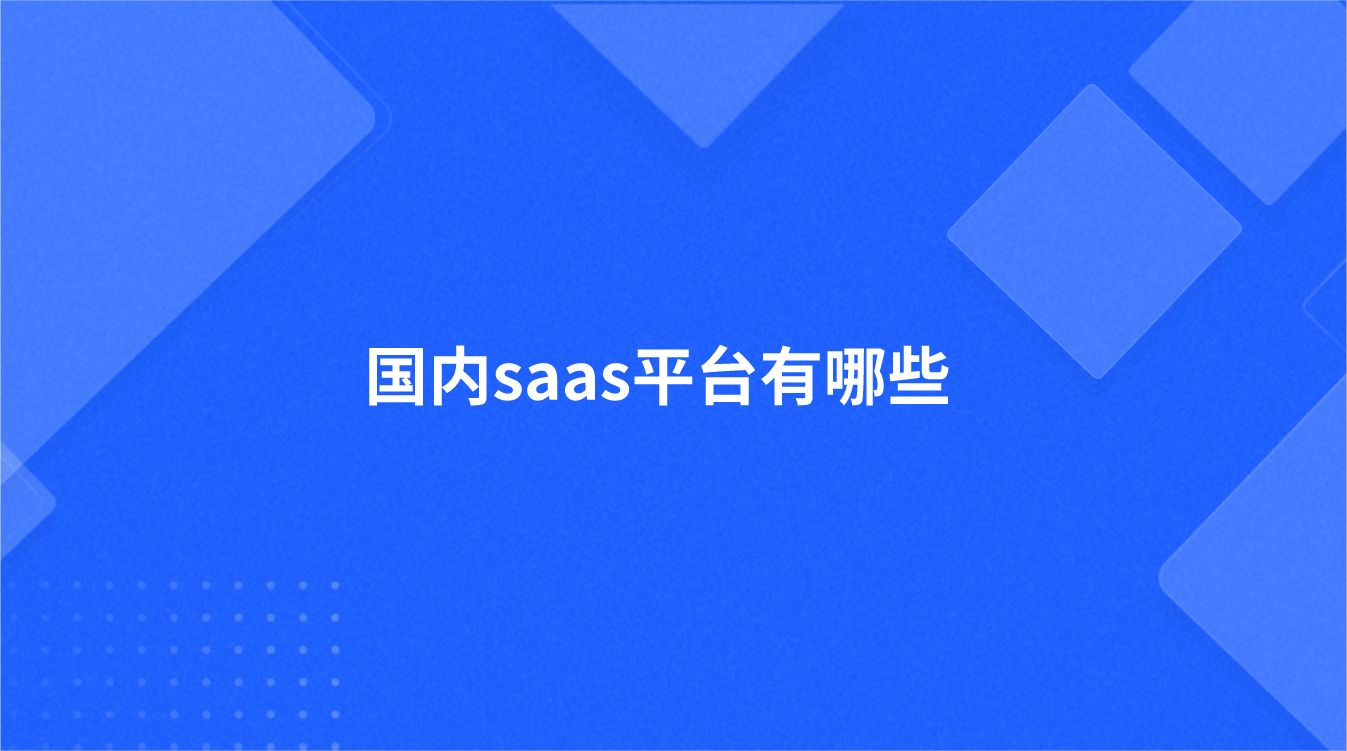 国内saas平台有哪些